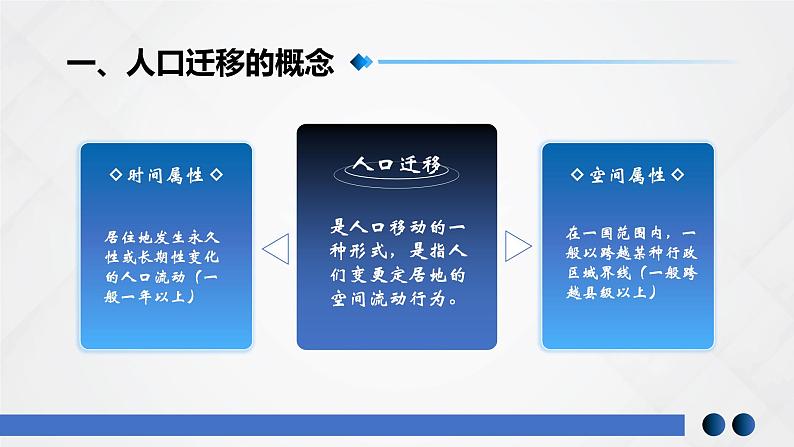 一、人口迁移的概念

◇时间属性◇

居住地发生永久性或长期性变化的人口流动（一般一年以上）

人口迁移

是人口移动的一种形式，是指人们变更定居地的空间流动行为。

◇空间属性◇

在一国范围内，一般以跨越某种行政区域界线（一般跨越县级以上）